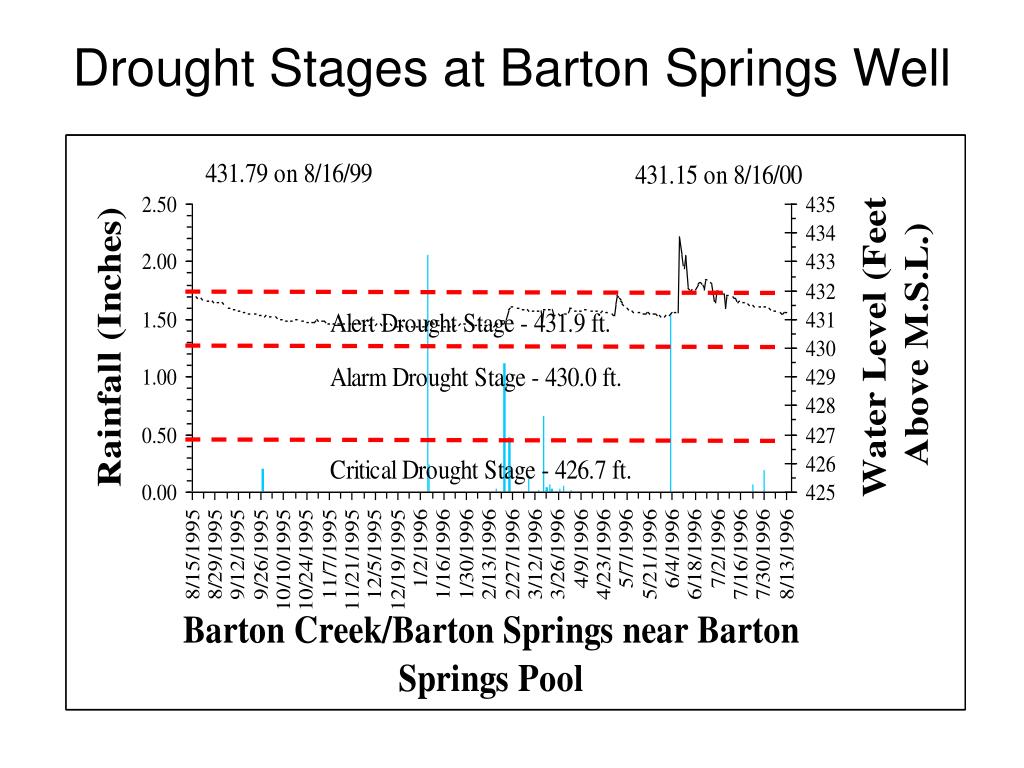 Drought Stages at Barton Springs Well

431.79 on 8/16/99

431.15 on 8/16/00

Rainfall (Inches)

2.50
2.00
1.50
1.00
0.50
0.00

Water Level (Feet Above M.S.L.)

435
434
433
432
431
430
429
428
427
426
425

Alert Drought Stage - 431.9 ft.

Alarm Drought Stage - 430.0 ft.

Critical Drought Stage - 426.7 ft.

8/15/1995
8/29/1995
9/12/1995
9/26/1995
10/10/1995
10/24/1995
11/7/1995
11/21/1995
12/5/1995
12/19/1995
1/2/1996
1/16/1996
1/30/1996
2/13/1996
2/27/1996
3/12/1996
3/26/1996
4/9/1996
4/23/1996
5/7/1996
5/21/1996
6/4/1996
6/18/1996
7/2/1996
7/16/1996
7/30/1996
8/13/1996

Barton Creek/Barton Springs near Barton Springs Pool